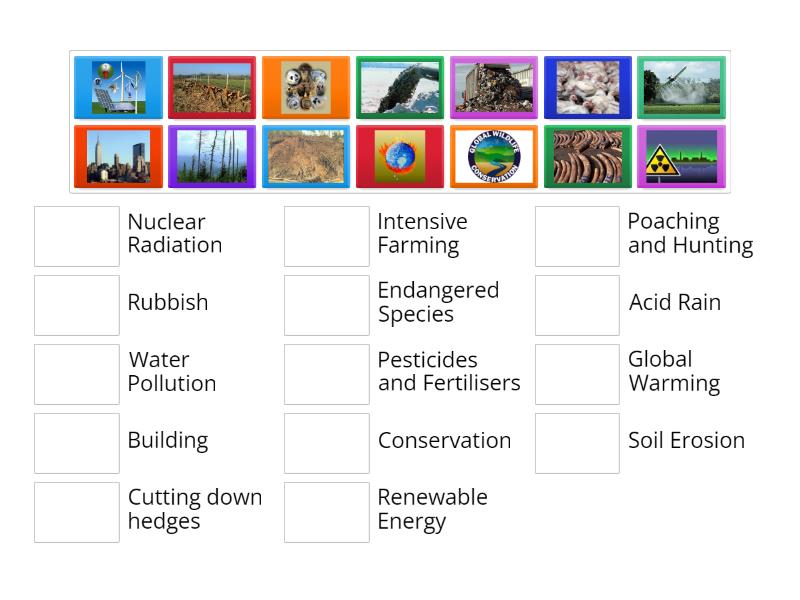 GLOBAL WILDLIFE CONSERVATION

Nuclear Radiation

Rubbish

Water Pollution

Building

Cutting down hedges

Intensive Farming

Endangered Species

Pesticides and Fertilisers

Conservation

Renewable Energy

Poaching and Hunting

Acid Rain

Global Warming

Soil Erosion